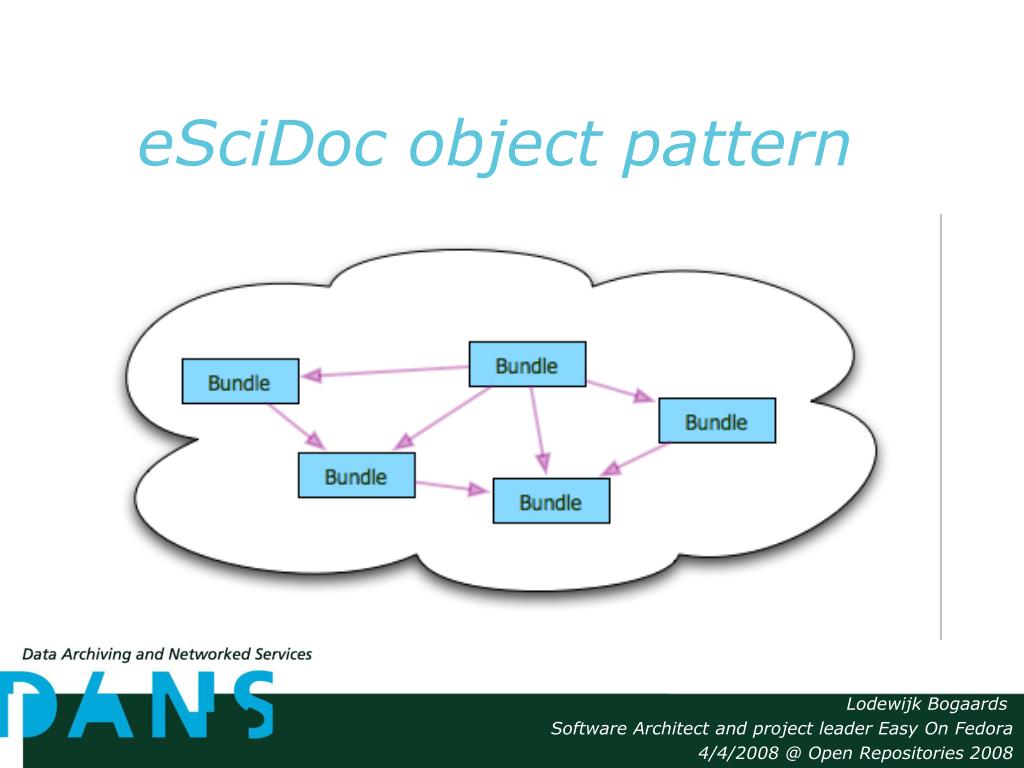 eSciDoc object pattern

Bundle

Bundle

Bundle

Bundle

Bundle

Data Archiving and Networked Services

DANS

Lodewijk Bogaards
Software Architect and project leader Easy On Fedora
4/4/2008 @ Open Repositories 2008